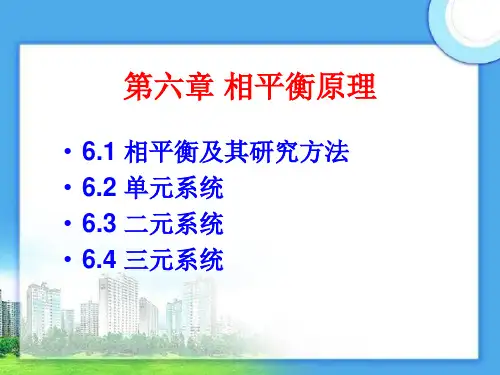 第六章 相平衡原理

• 6.1 相平衡及其研究方法
• 6.2 单元系统
• 6.3 二元系统
• 6.4 三元系统